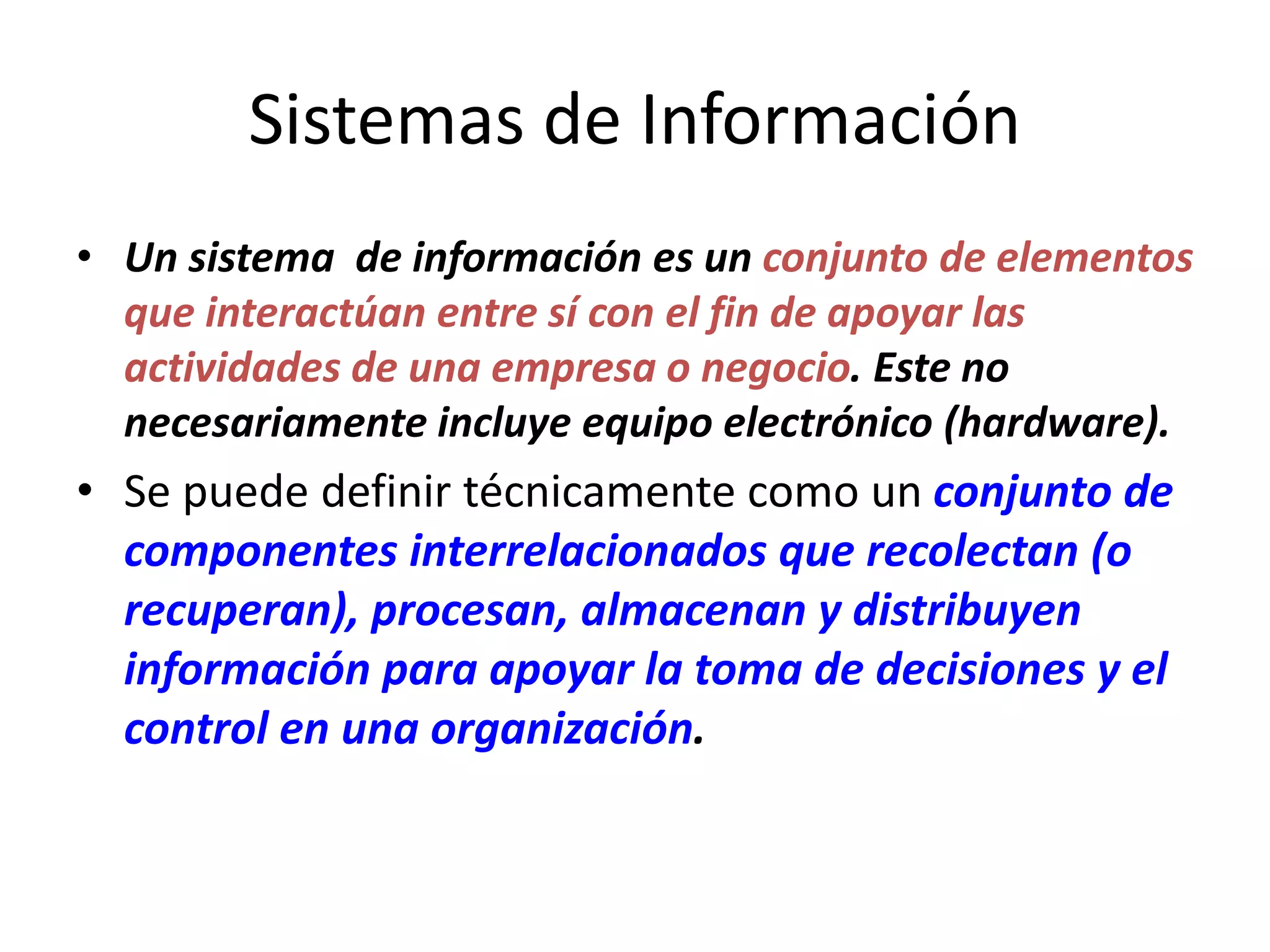 Sistemas de Información

• Un sistema de información es un conjunto de elementos que interactúan entre sí con el fin de apoyar las actividades de una empresa o negocio. Este no necesariamente incluye equipo electrónico (hardware).

• Se puede definir técnicamente como un conjunto de componentes interrelacionados que recolectan (o recuperan), procesan, almacenan y distribuyen información para apoyar la toma de decisiones y el control en una organización.